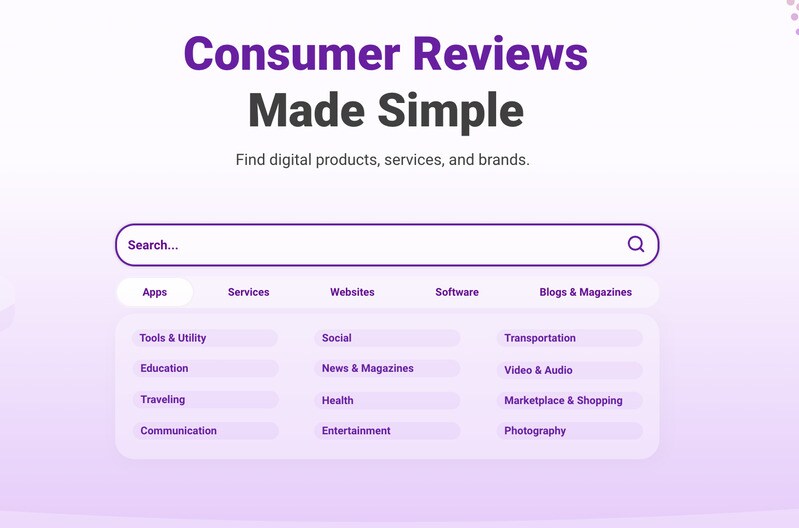 Consumer Reviews
Made Simple

Find digital products, services, and brands.

Search...

Apps Services Websites Software Blogs & Magazines

Tools & Utility
Education
Traveling
Communication

Social
News & Magazines
Health
Entertainment

Transportation
Video & Audio
Marketplace & Shopping
Photography